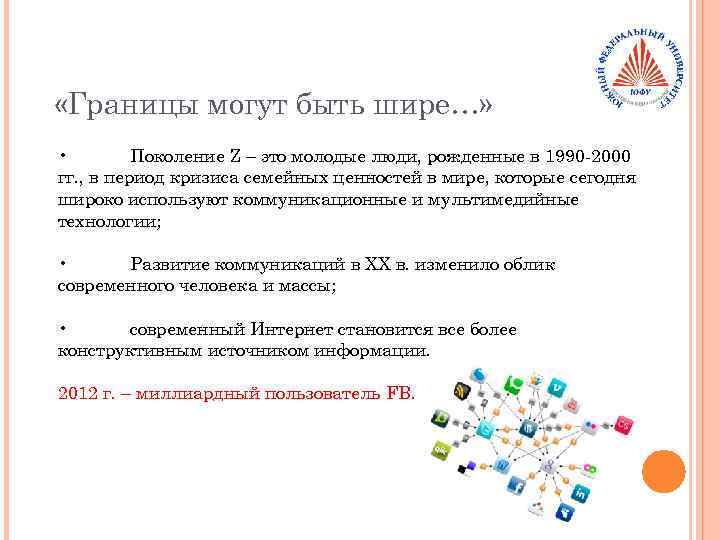 ЮЖНЫЙ ФЕДЕРАЛЬНЫЙ УНИВЕРСИТЕТ
ЮФУ

«Границы могут быть шире…»

• Поколение Z – это молодые люди, рожденные в 1990-2000 гг., в период кризиса семейных ценностей в мире, которые сегодня широко используют коммуникационные и мультимедийные технологии;

• Развитие коммуникаций в XX в. изменило облик современного человека и массы;

• современный Интернет становится все более конструктивным источником информации.

2012 г. – миллиардный пользователь FB.